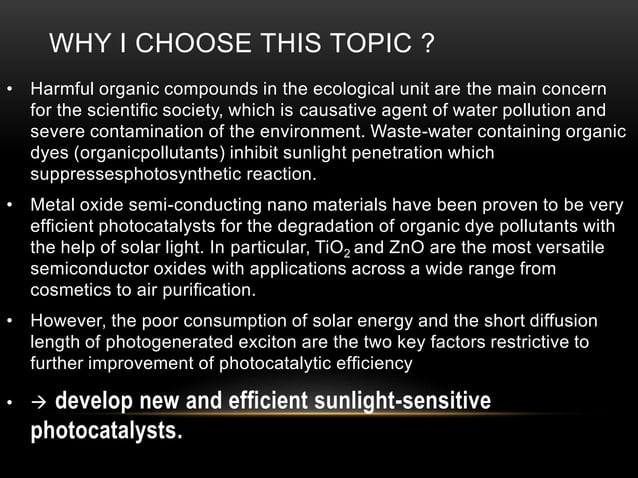 WHY I CHOOSE THIS TOPIC ?

• Harmful organic compounds in the ecological unit are the main concern for the scientific society, which is causative agent of water pollution and severe contamination of the environment. Waste-water containing organic dyes (organicpollutants) inhibit sunlight penetration which suppressesphotosynthetic reaction.

• Metal oxide semi-conducting nano materials have been proven to be very efficient photocatalysts for the degradation of organic dye pollutants with the help of solar light. In particular, $TiO_2$ and ZnO are the most versatile semiconductor oxides with applications across a wide range from cosmetics to air purification.

• However, the poor consumption of solar energy and the short diffusion length of photogenerated exciton are the two key factors restrictive to further improvement of photocatalytic efficiency

• → develop new and efficient sunlight-sensitive photocatalysts.